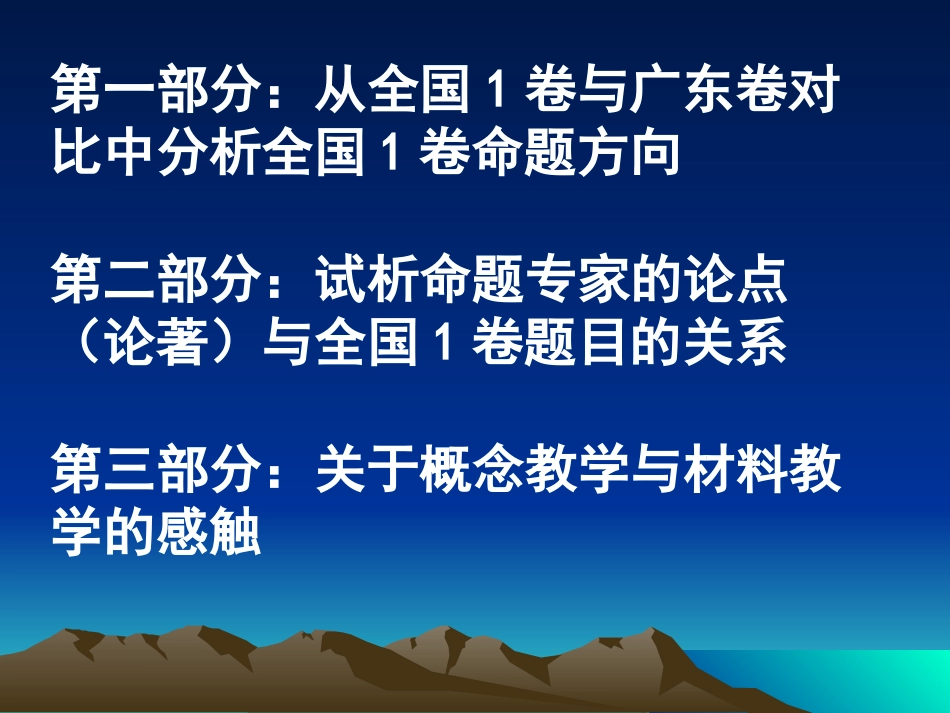 第一部分：从全国 1 卷与广东卷对比中分析全国 1 卷命题方向

第二部分：试析命题专家的论点（论著）与全国 1 卷题目的关系

第三部分：关于概念教学与材料教学的感触